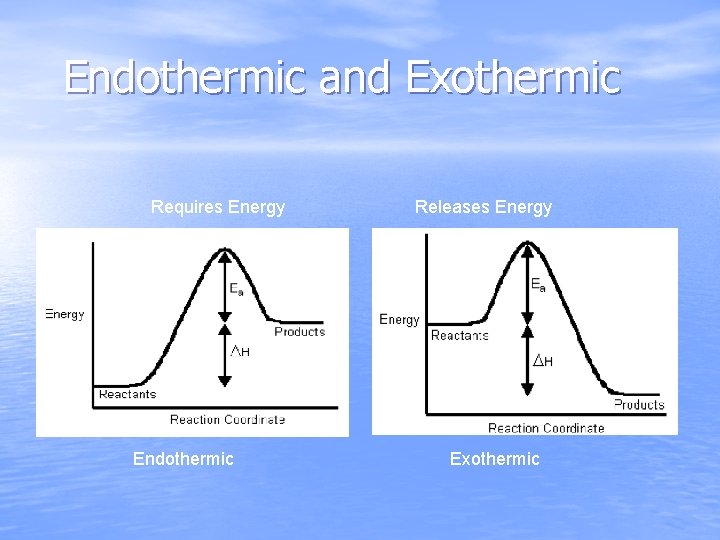 Endothermic and Exothermic

Requires Energy

Energy
$E_a$
Products
$\Delta H$
Reactants
Reaction Coordinate

Endothermic

Releases Energy

Energy
$E_a$
Reactants
$\Delta H$
Products
Reaction Coordinate

Exothermic